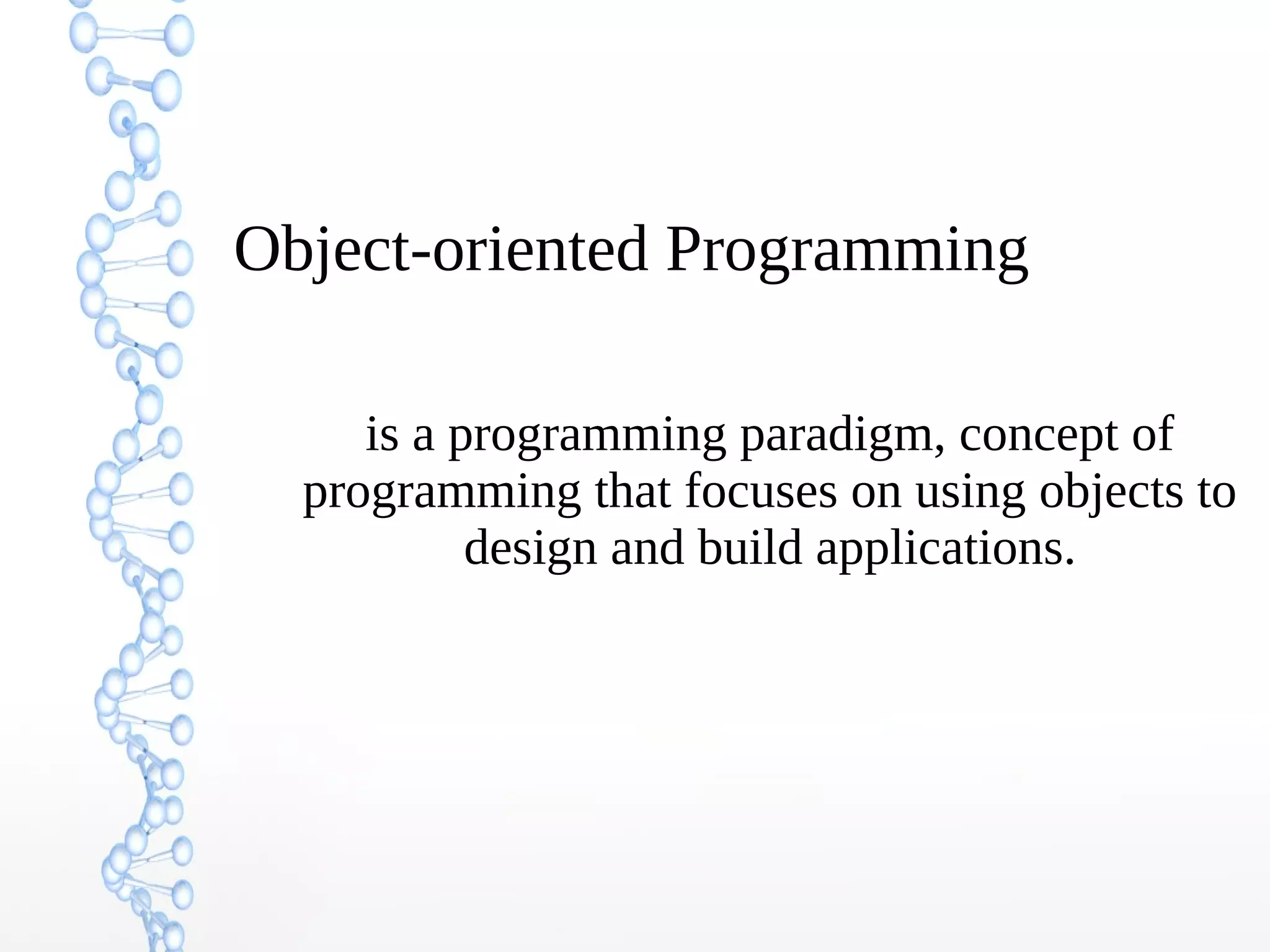 Object-oriented Programming

is a programming paradigm, concept of programming that focuses on using objects to design and build applications.